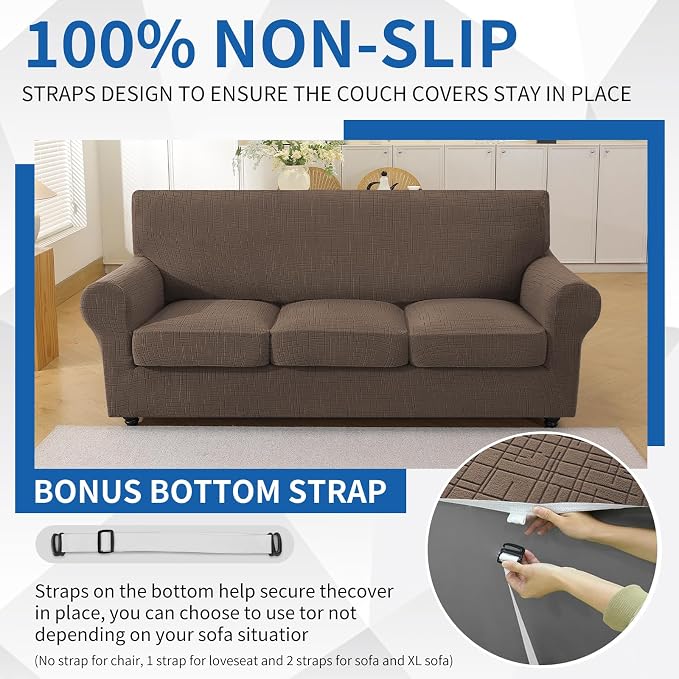 100% NON-SLIP

STRAPS DESIGN TO ENSURE THE COUCH COVERS STAY IN PLACE

BONUS BOTTOM STRAP

Straps on the bottom help secure thecover in place, you can choose to use tor not depending on your sofa situatior

(No strap for chair, 1 strap for loveseat and 2 straps for sofa and XL sofa)